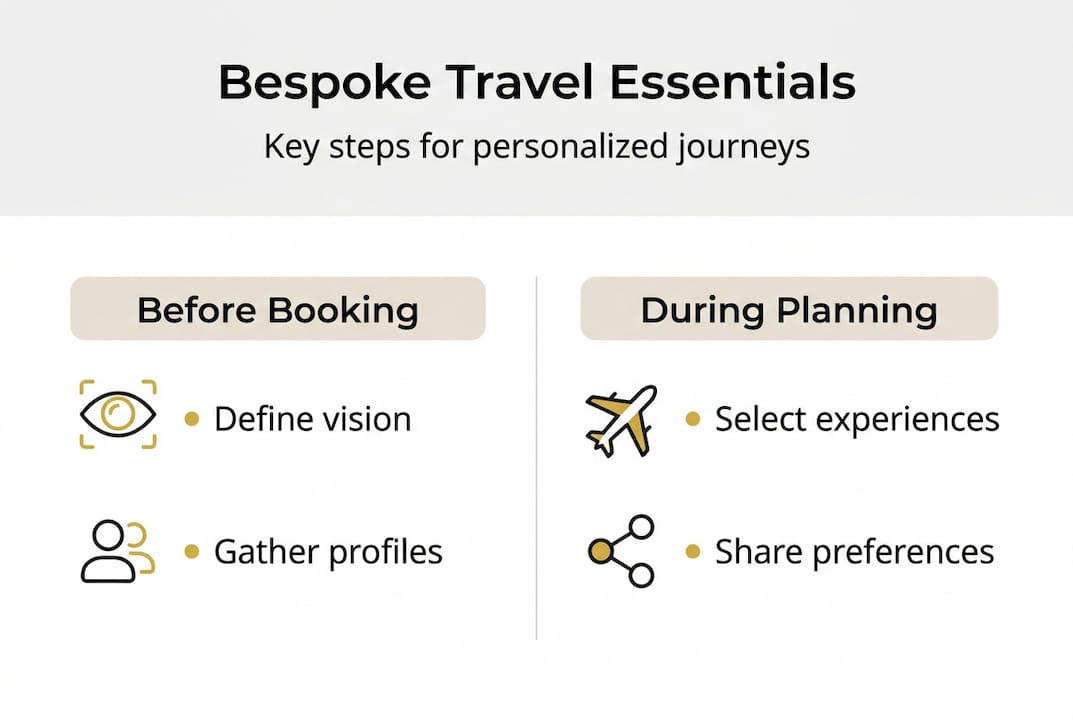 Bespoke Travel Essentials

Key steps for personalized journeys

Before Booking

• Define vision

• Gather profiles

During Planning

• Select experiences

• Share preferences